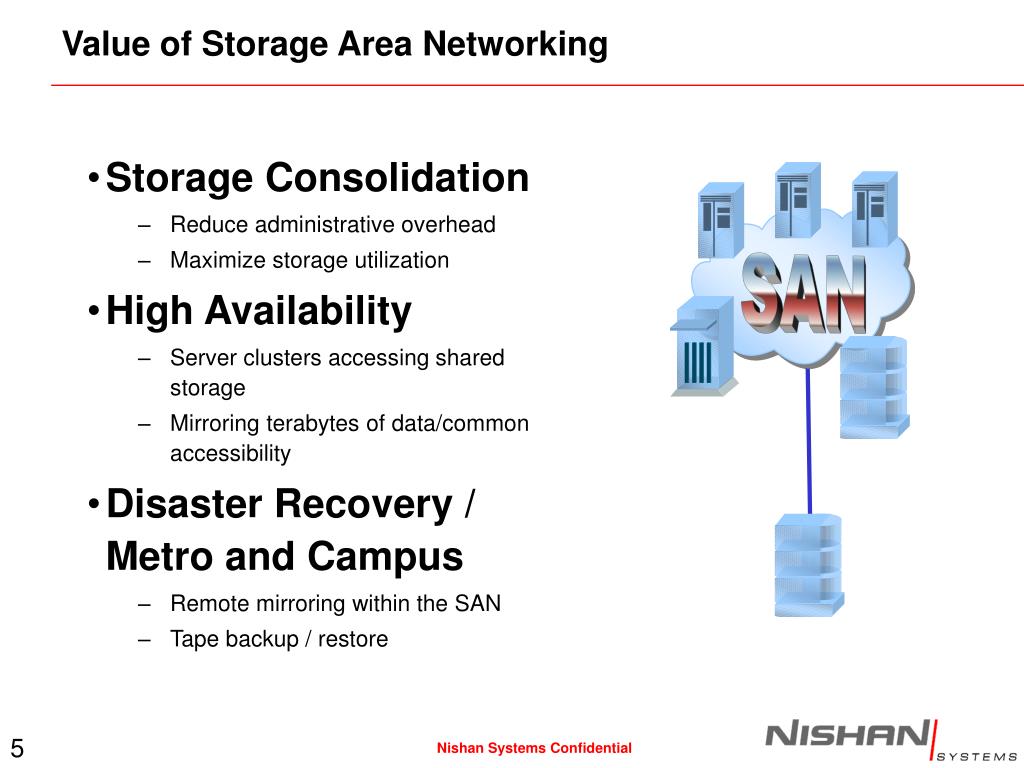 Value of Storage Area Networking

• Storage Consolidation
– Reduce administrative overhead
– Maximize storage utilization

• High Availability
– Server clusters accessing shared storage
– Mirroring terabytes of data/common accessibility

• Disaster Recovery / Metro and Campus
– Remote mirroring within the SAN
– Tape backup / restore

SAN

5

Nishan Systems Confidential

NISHAN SYSTEMS